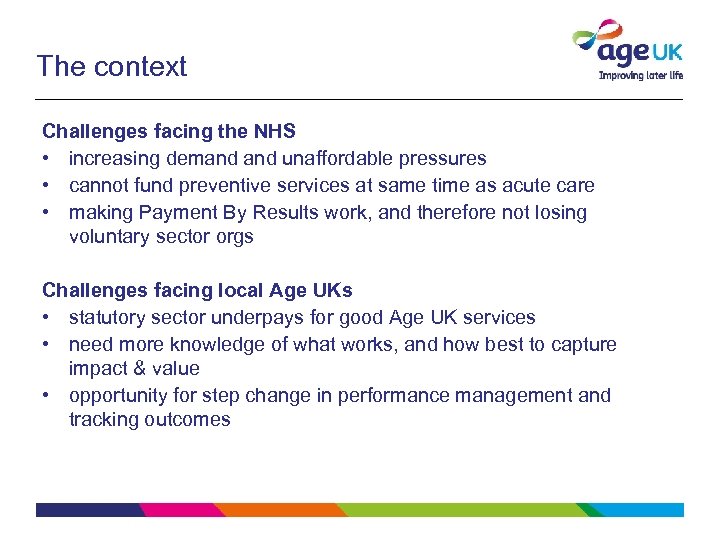 The context

age UK
Improving later life

Challenges facing the NHS
• increasing demand and unaffordable pressures
• cannot fund preventive services at same time as acute care
• making Payment By Results work, and therefore not losing voluntary sector orgs

Challenges facing local Age UKs
• statutory sector underpays for good Age UK services
• need more knowledge of what works, and how best to capture impact & value
• opportunity for step change in performance management and tracking outcomes